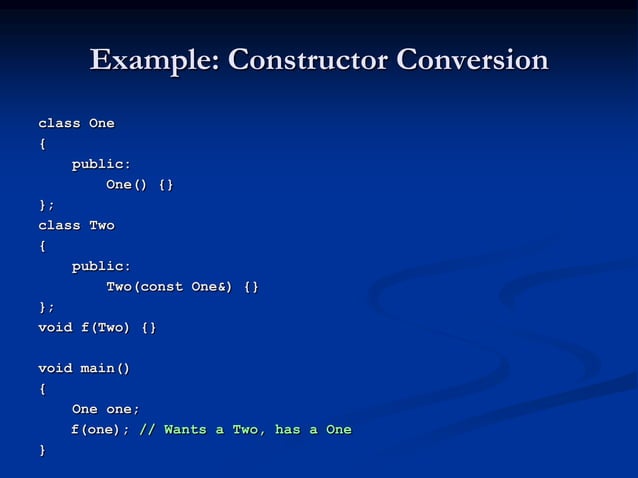 Example: Constructor Conversion

class One
{
    public:
        One() {}
};
class Two
{
    public:
        Two(const One&) {}
};
void f(Two) {}

void main()
{
    One one;
    f(one); // Wants a Two, has a One
}